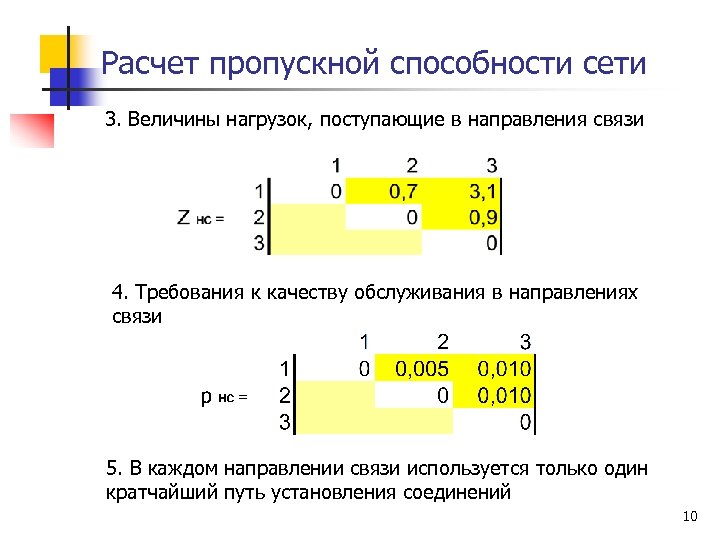 Расчет пропускной способности сети

3. Величины нагрузок, поступающие в направления связи

Z нс =

| | 1 | 2 | 3 |
|---|---|---|---|
| 1 | 0 | 0,7 | 3,1 |
| 2 | | 0 | 0,9 |
| 3 | | | 0 |

4. Требования к качеству обслуживания в направлениях связи

p нс =

| | 1 | 2 | 3 |
|---|---|---|---|
| 1 | 0 | 0,005 | 0,010 |
| 2 | | 0 | 0,010 |
| 3 | | | 0 |

5. В каждом направлении связи используется только один кратчайший путь установления соединений

10